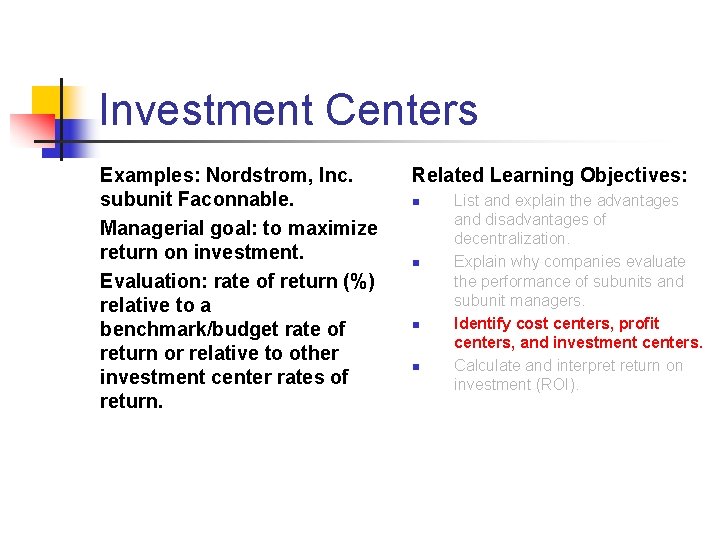 Investment Centers

Examples: Nordstrom, Inc. subunit Faconnable.

Managerial goal: to maximize return on investment.

Evaluation: rate of return (%) relative to a benchmark/budget rate of return or relative to other investment center rates of return.

Related Learning Objectives:

- List and explain the advantages and disadvantages of decentralization.
- Explain why companies evaluate the performance of subunits and subunit managers.
- Identify cost centers, profit centers, and investment centers.
- Calculate and interpret return on investment (ROI).